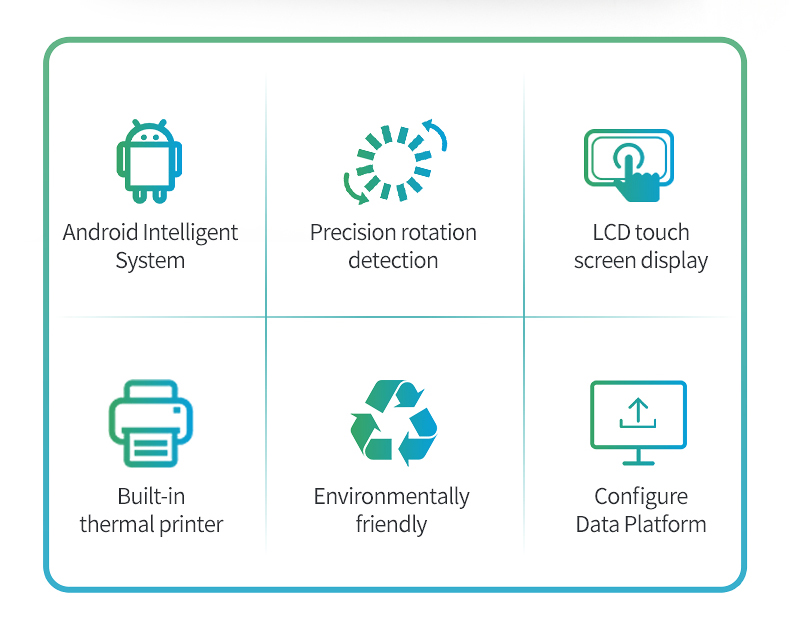 Android Intelligent System

Precision rotation detection

LCD touch screen display

Built-in thermal printer

Environmentally friendly

Configure Data Platform